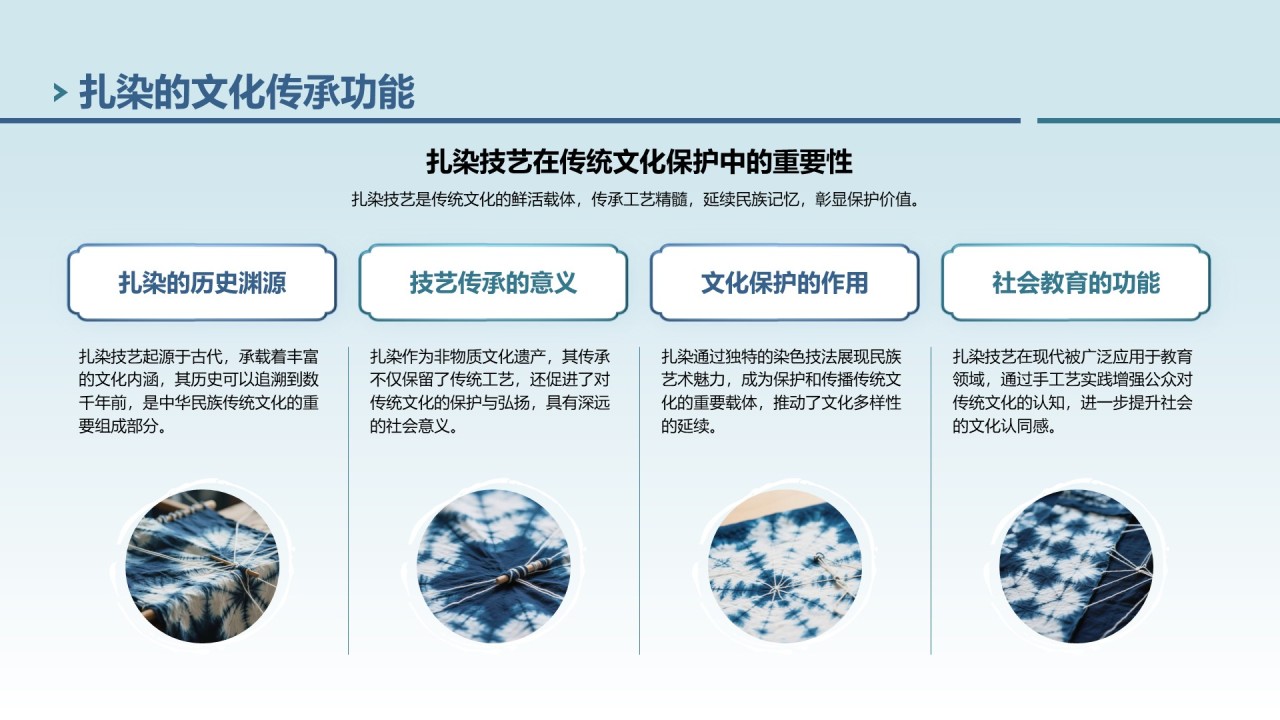 扎染的文化传承功能

扎染技艺在传统文化保护中的重要性

扎染技艺是传统文化的鲜活载体，传承工艺精髓，延续民族记忆，彰显保护价值。

扎染的历史渊源

扎染技艺起源于古代，承载着丰富的文化内涵，其历史可以追溯到数千年前，是中华民族传统文化的重要组成部分。

技艺传承的意义

扎染作为非物质文化遗产，其传承不仅保留了传统工艺，还促进了对传统文化的保护与弘扬，具有深远的社会意义。

文化保护的作用

扎染通过独特的染色技法展现民族艺术魅力，成为保护和传播传统文化的重要载体，推动了文化多样性的延续。

社会教育的功能

扎染技艺在现代被广泛应用于教育领域，通过手工艺实践增强公众对传统文化的认知，进一步提升社会的文化认同感。